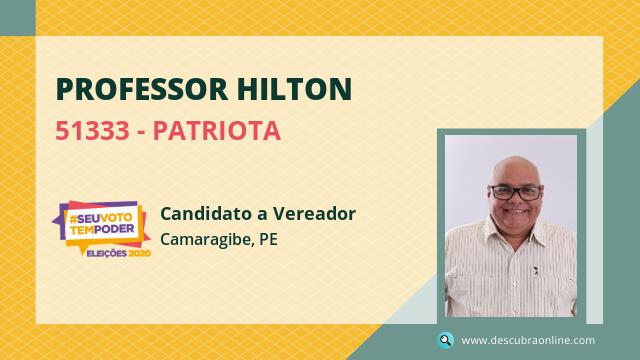 PROFESSOR HILTON

51333 - PATRIOTA

#SEUVOTO TEMPODER
ELEIÇÕES 2020

Candidato a Vereador
Camaragibe, PE

www.descubraonline.com